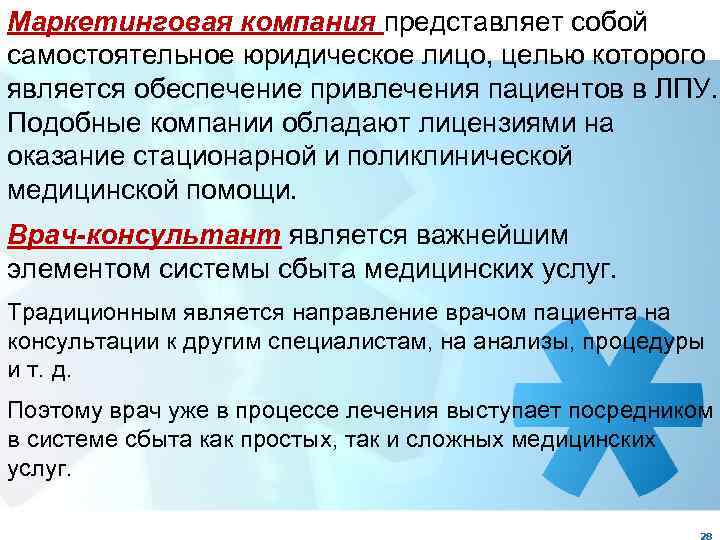 Маркетинговая компания представляет собой самостоятельное юридическое лицо, целью которого является обеспечение привлечения пациентов в ЛПУ. Подобные компании обладают лицензиями на оказание стационарной и поликлинической медицинской помощи.

Врач-консультант является важнейшим элементом системы сбыта медицинских услуг.

Традиционным является направление врачом пациента на консультации к другим специалистам, на анализы, процедуры и т. д.

Поэтому врач уже в процессе лечения выступает посредником в системе сбыта как простых, так и сложных медицинских услуг.

28